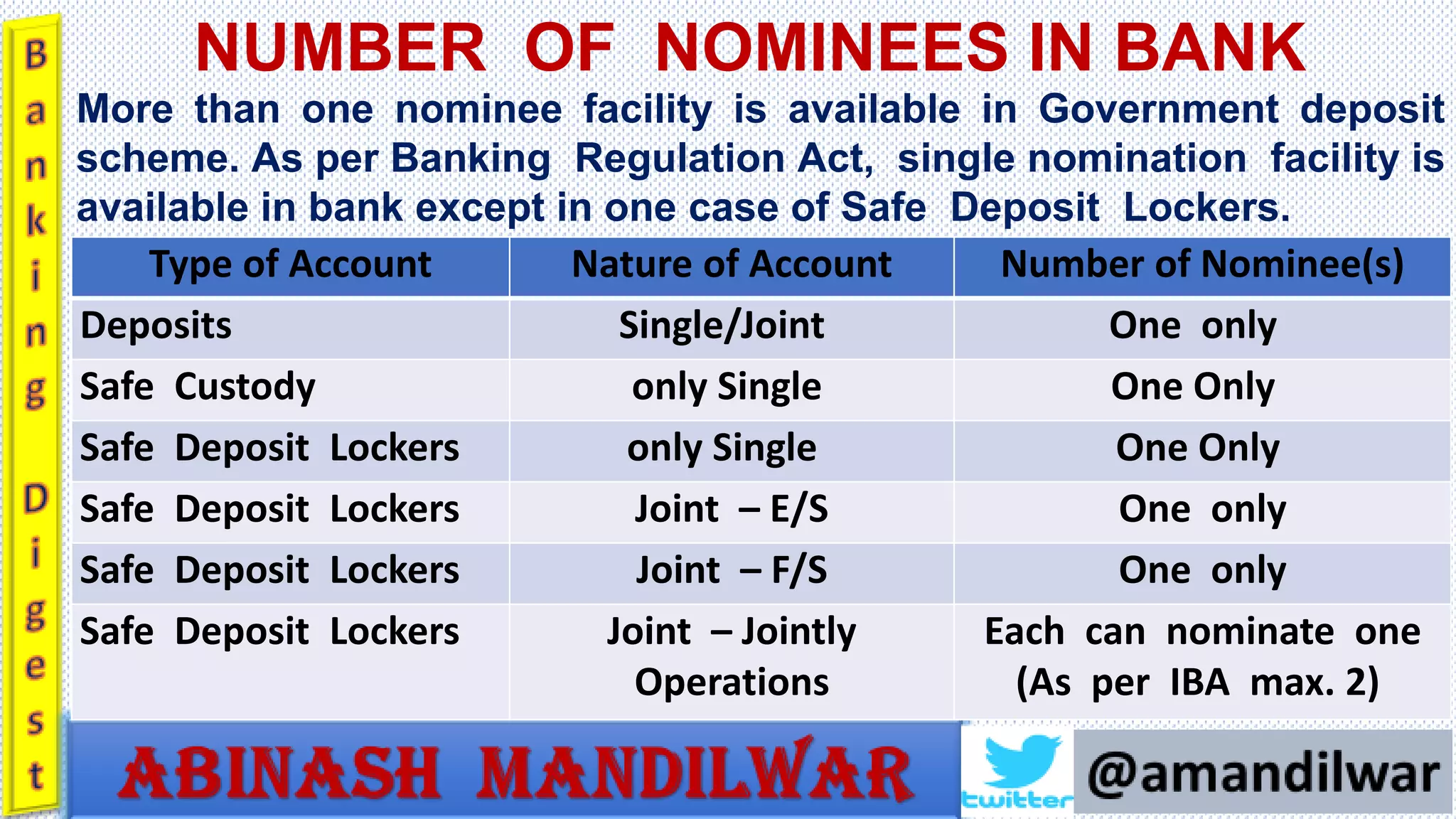 Banking Digest

NUMBER OF NOMINEES IN BANK

More than one nominee facility is available in Government deposit scheme. As per Banking Regulation Act, single nomination facility is available in bank except in one case of Safe Deposit Lockers.

| Type of Account | Nature of Account | Number of Nominee(s) |
|---|---|---|
| Deposits | Single/Joint | One only |
| Safe Custody | only Single | One Only |
| Safe Deposit Lockers | only Single | One Only |
| Safe Deposit Lockers | Joint – E/S | One only |
| Safe Deposit Lockers | Joint – F/S | One only |
| Safe Deposit Lockers | Joint – Jointly Operations | Each can nominate one (As per IBA max. 2) |

ABINASH MANDILWAR

twitter @amandilwar